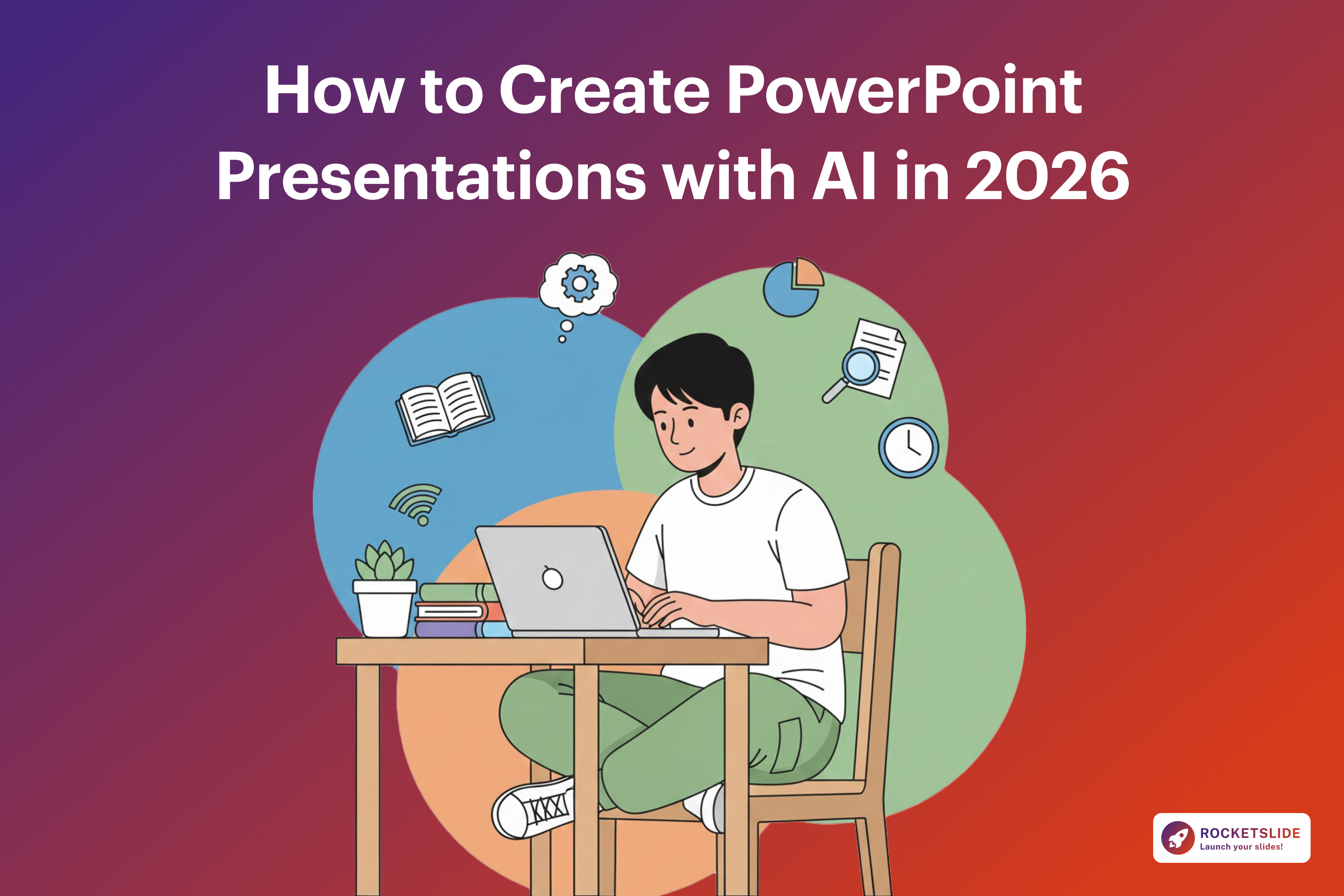 How to Create PowerPoint Presentations with AI in 2026

ROCKETSLIDE
Launch your slides!